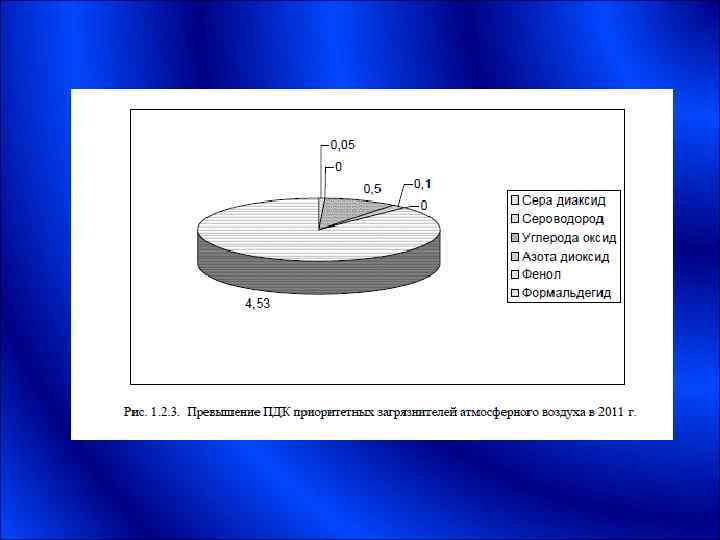 0,05
0
0,5
0,1
0
4,53

Сера диаксид
Сероводород
Углерода оксид
Азота диоксид
Фенол
Формальдегид

Рис. 1.2.3. Превышение ПДК приоритетных загрязнителей атмосферного воздуха в 2011 г.